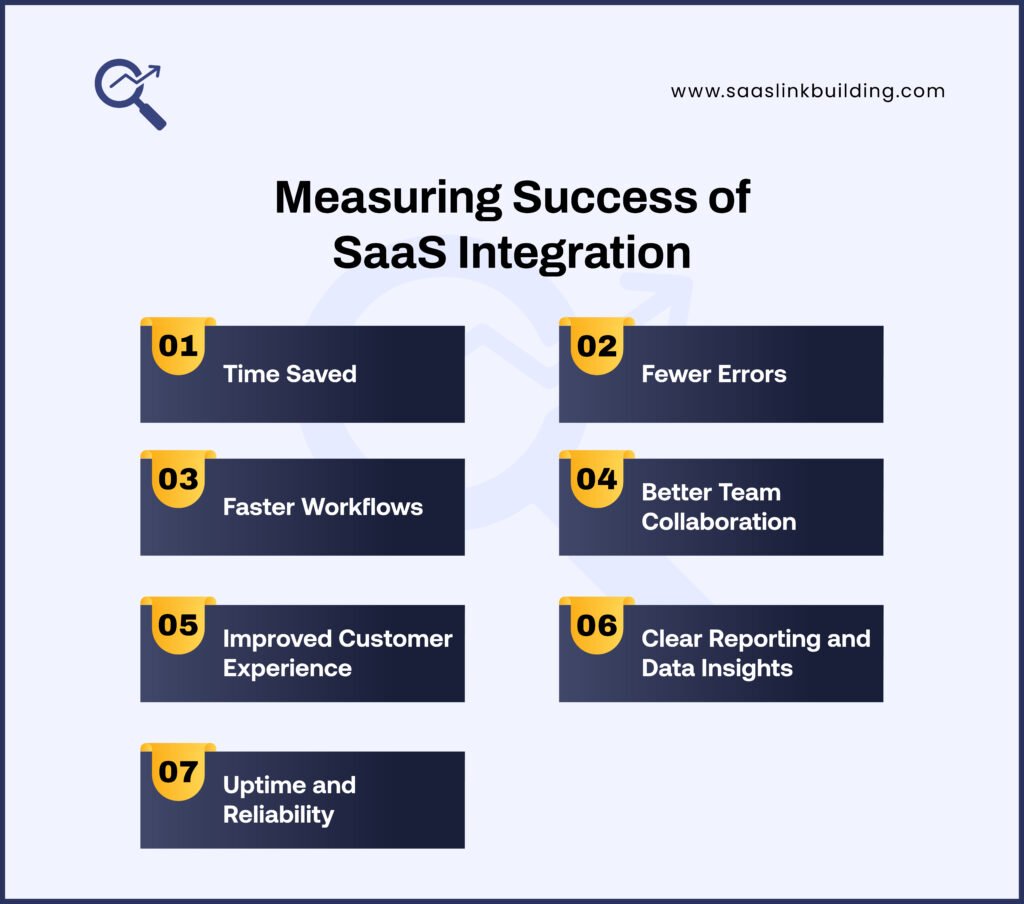 www.saaslinkbuilding.com

Measuring Success of SaaS Integration

01 Time Saved

02 Fewer Errors

03 Faster Workflows

04 Better Team Collaboration

05 Improved Customer Experience

06 Clear Reporting and Data Insights

07 Uptime and Reliability